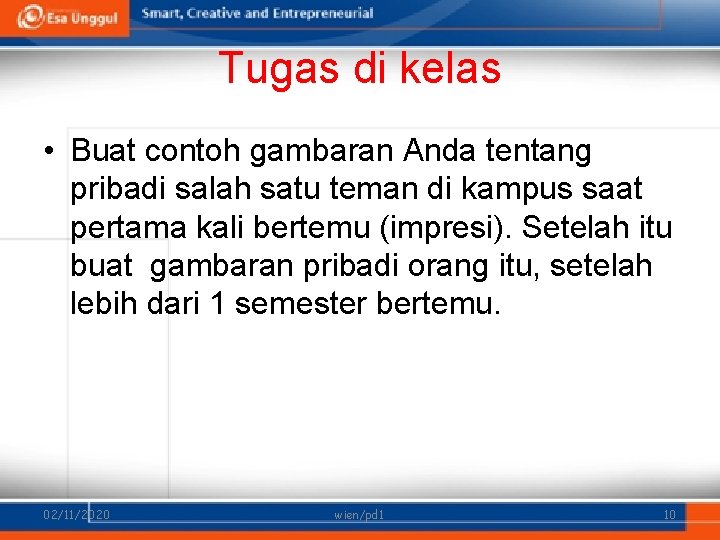 Esa Unggul Smart, Creative and Entrepreneurial

Tugas di kelas

• Buat contoh gambaran Anda tentang pribadi salah satu teman di kampus saat pertama kali bertemu (impresi). Setelah itu buat gambaran pribadi orang itu, setelah lebih dari 1 semester bertemu.

02/11/2020 wien/pd1 10